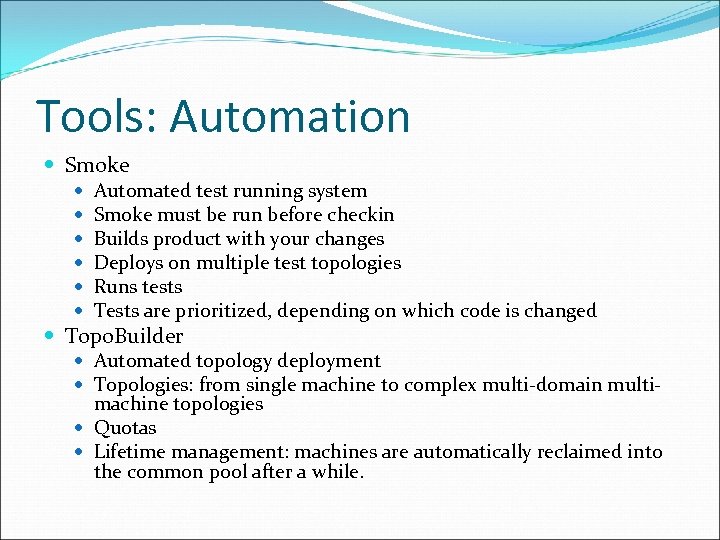 Tools: Automation

- Smoke
  - Automated test running system
  - Smoke must be run before checkin
  - Builds product with your changes
  - Deploys on multiple test topologies
  - Runs tests
  - Tests are prioritized, depending on which code is changed
- TopoBuilder
  - Automated topology deployment
  - Topologies: from single machine to complex multi-domain multi-machine topologies
  - Quotas
  - Lifetime management: machines are automatically reclaimed into the common pool after a while.